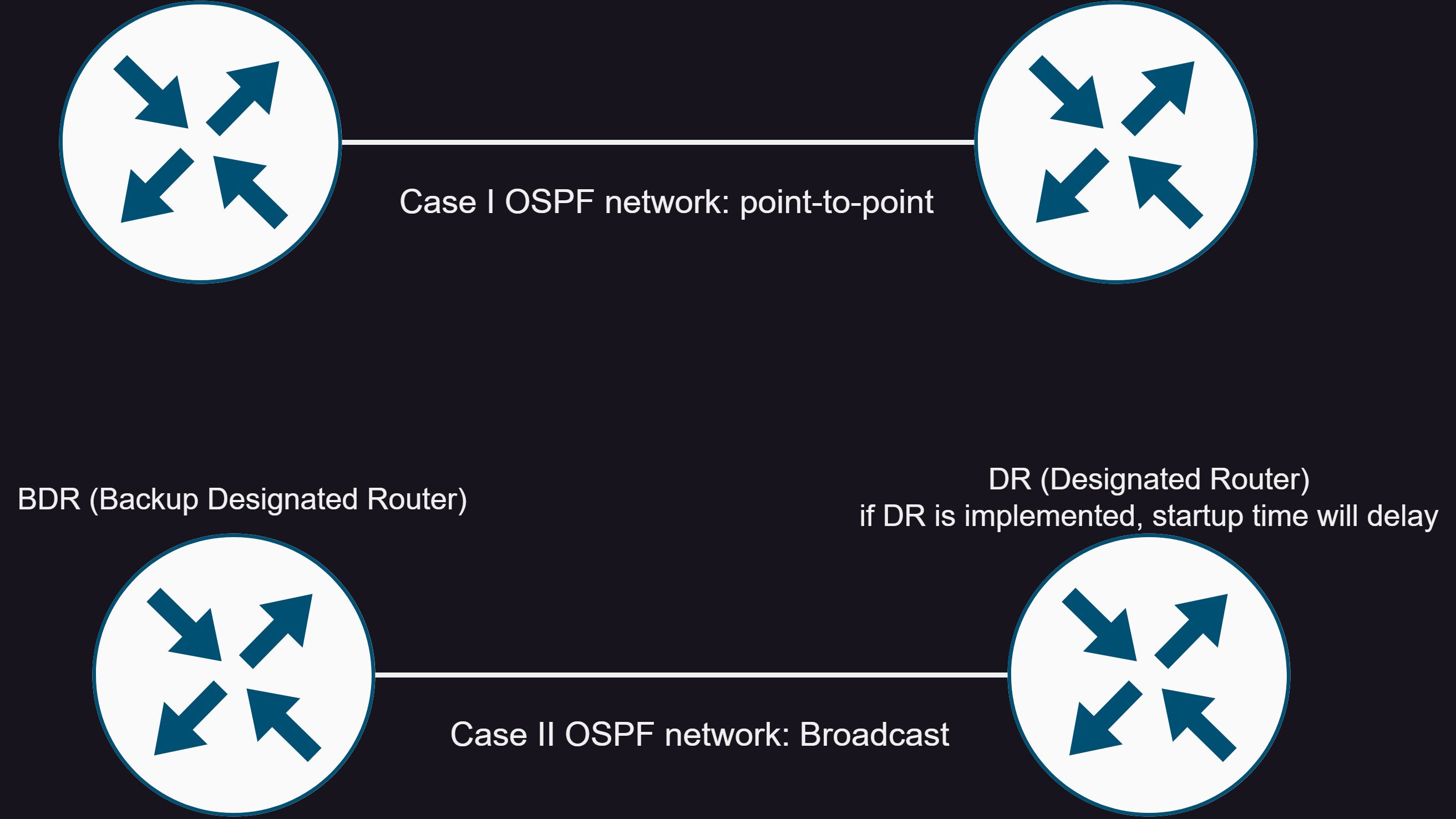 Case I OSPF network: point-to-point

BDR (Backup Designated Router)

DR (Designated Router)
if DR is implemented, startup time will delay

Case II OSPF network: Broadcast